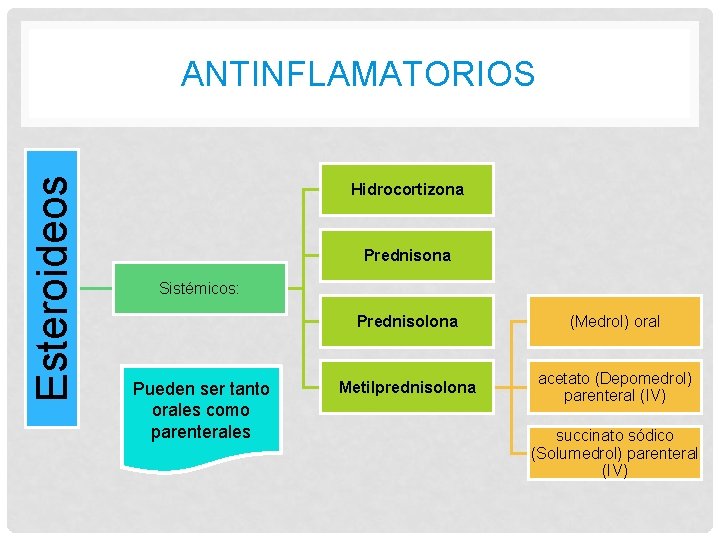 ANTINFLAMATORIOS

Esteroideos

Sistémicos:

Pueden ser tanto orales como parenterales

Hidrocortizona

Prednisona

Prednisolona

Metilprednisolona

(Medrol) oral

acetato (Depomedrol) parenteral (IV)

succinato sódico (Solumedrol) parenteral (IV)